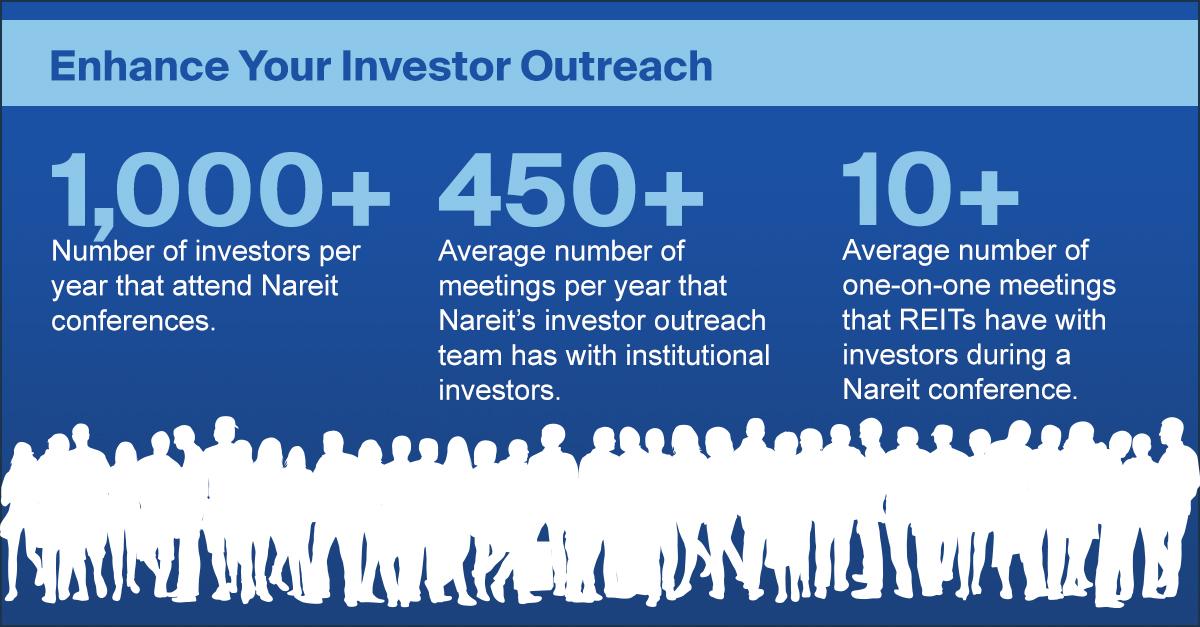 Enhance Your Investor Outreach

1,000+
Number of investors per year that attend Nareit conferences.

450+
Average number of meetings per year that Nareit's investor outreach team has with institutional investors.

10+
Average number of one-on-one meetings that REITs have with investors during a Nareit conference.